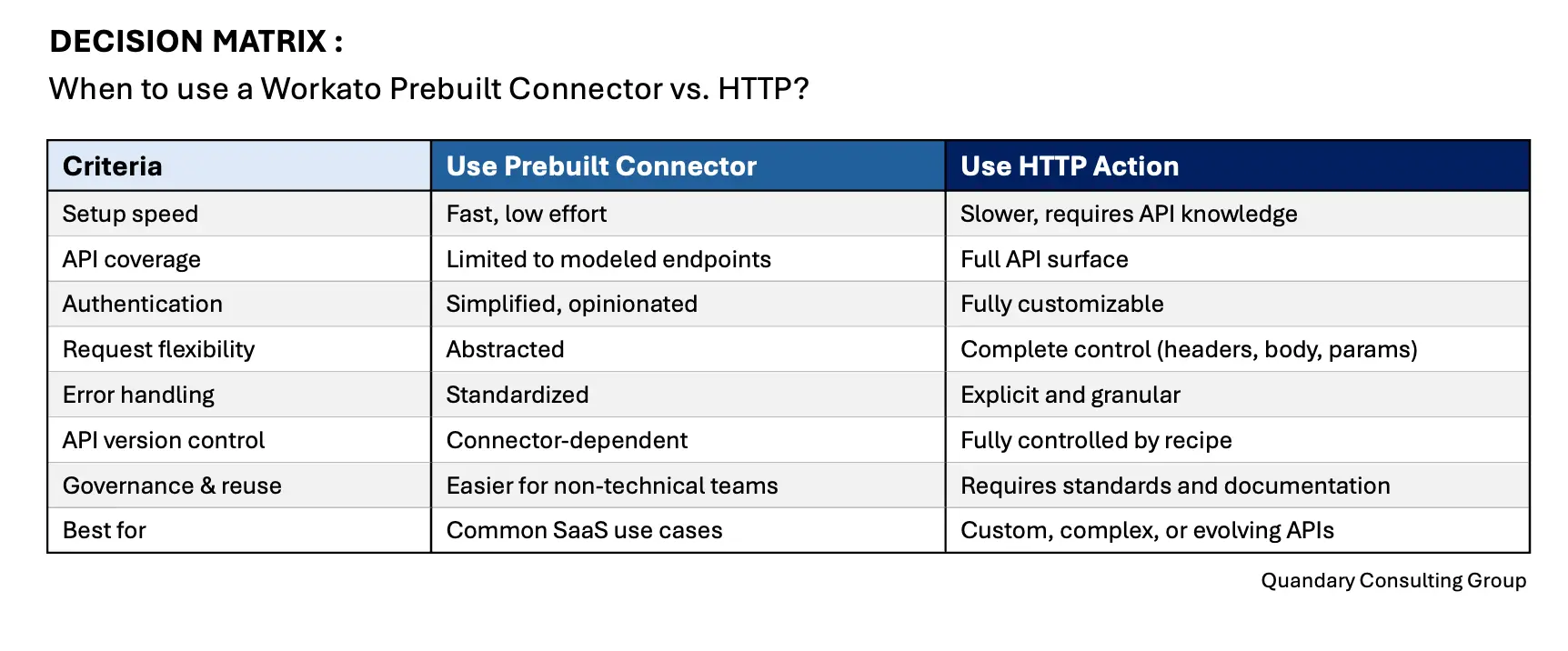 DECISION MATRIX :
When to use a Workato Prebuilt Connector vs. HTTP?

| Criteria | Use Prebuilt Connector | Use HTTP Action |
|---|---|---|
| Setup speed | Fast, low effort | Slower, requires API knowledge |
| API coverage | Limited to modeled endpoints | Full API surface |
| Authentication | Simplified, opinionated | Fully customizable |
| Request flexibility | Abstracted | Complete control (headers, body, params) |
| Error handling | Standardized | Explicit and granular |
| API version control | Connector-dependent | Fully controlled by recipe |
| Governance & reuse | Easier for non-technical teams | Requires standards and documentation |
| Best for | Common SaaS use cases | Custom, complex, or evolving APIs |

Quandary Consulting Group